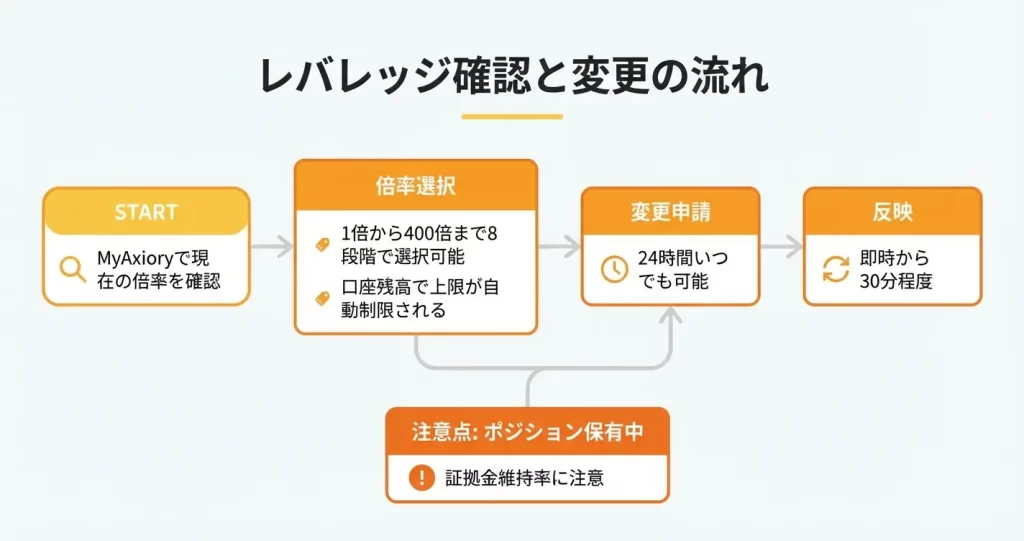 レバレッジ確認と変更の流れ

START

MyAxioryで現在の倍率を確認

倍率選択

1倍から400倍まで8段階で選択可能

口座残高で上限が自動制限される

変更申請

24時間いつでも可能

反映

即時から30分程度

注意点: ポジション保有中

証拠金維持率に注意